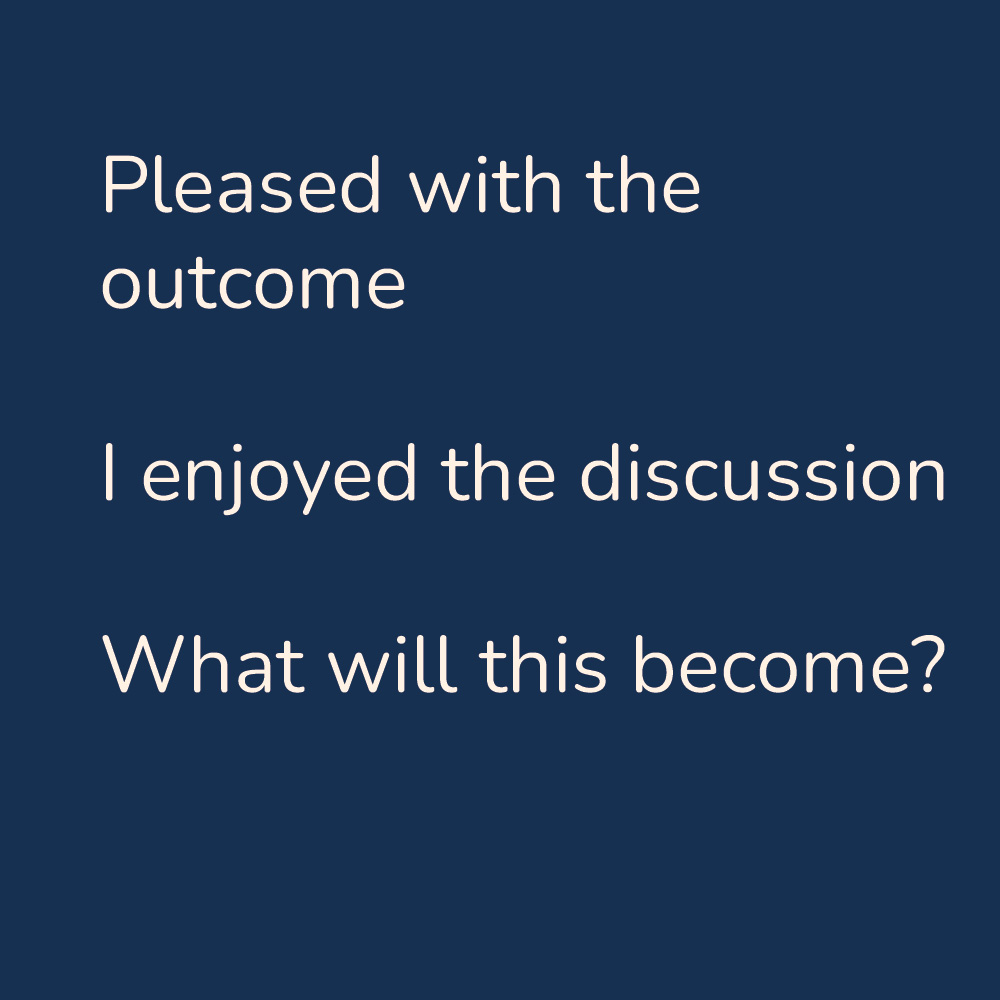 Pleased with the outcome

I enjoyed the discussion

What will this become?